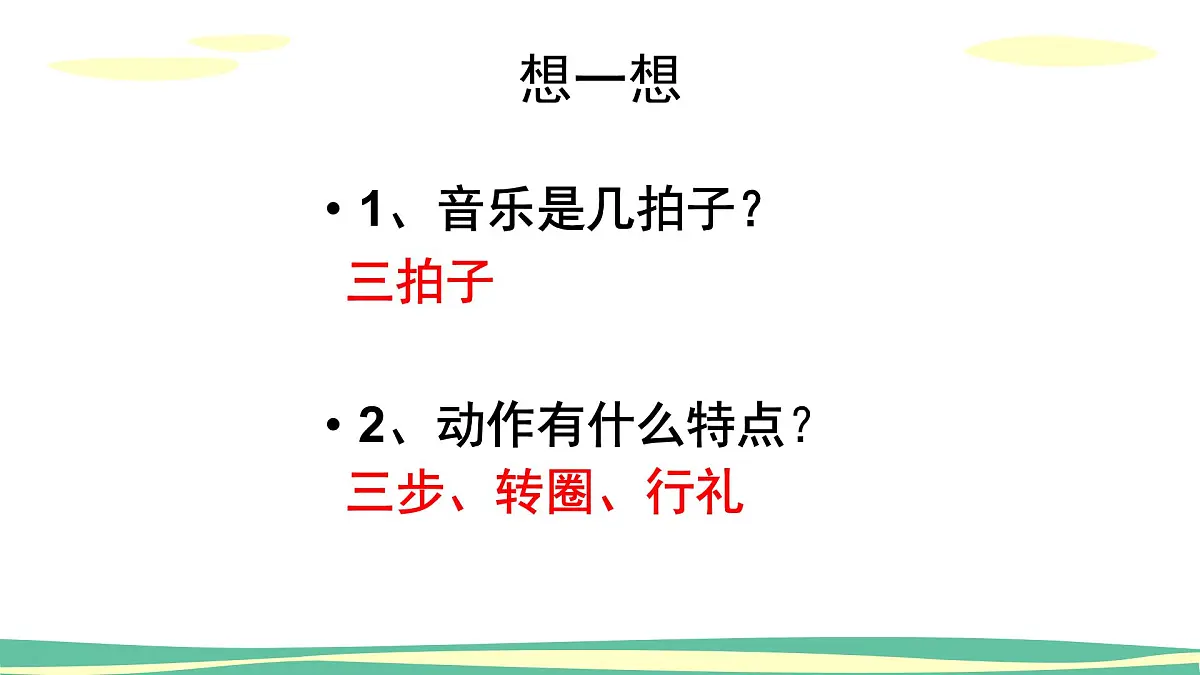 想一想

• 1、音乐是几拍子？

三拍子

• 2、动作有什么特点？

三步、转圈、行礼